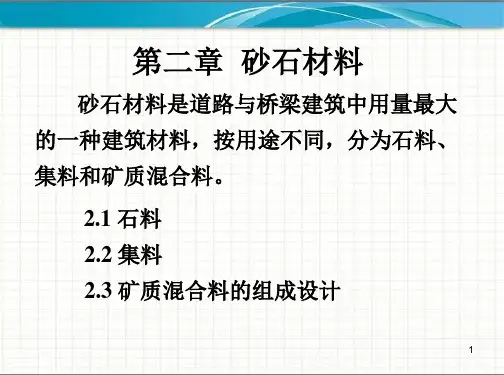 第二章 砂石材料

砂石材料是道路与桥梁建筑中用量最大的一种建筑材料，按用途不同，分为石料、集料和矿质混合料。

2.1 石料

2.2 集料

2.3 矿质混合料的组成设计

1